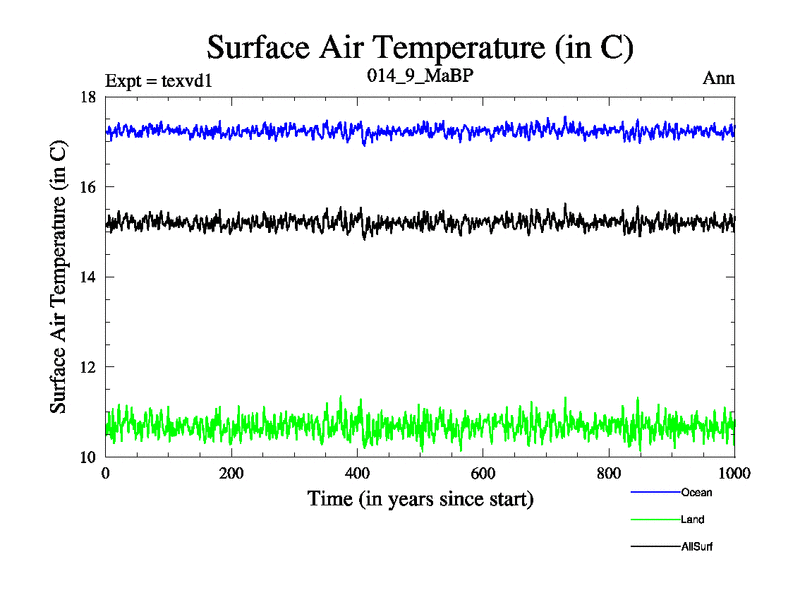 Surface Air Temperature (in C)

Expt = texvd1
014_9_MaBP
Ann

Surface Air Temperature (in C)

18
16
14
12
10

0
200
400
600
800
1000

Time (in years since start)

Ocean
Land
AllSurf